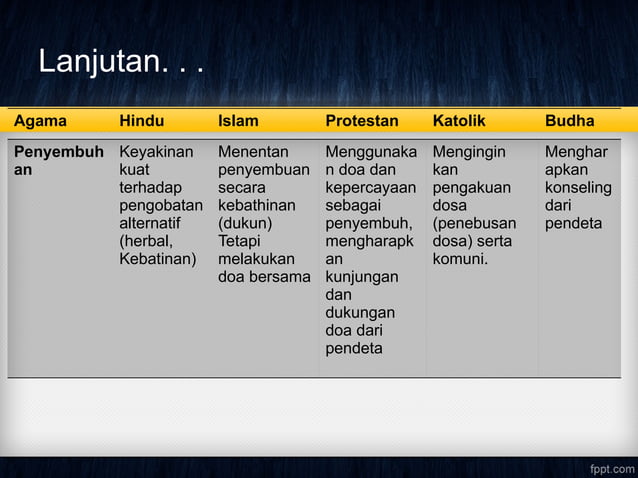 Lanjutan. . .

| Agama | Hindu | Islam | Protestan | Katolik | Budha |
|---|---|---|---|---|---|
| Penyembuhan | Keyakinan kuat terhadap pengobatan alternatif (herbal, Kebatinan) | Menentan penyembuan secara kebathinan (dukun) Tetapi melakukan doa bersama | Menggunakan doa dan kepercayaan sebagai penyembuh, mengharapkan kunjungan dan dukungan doa dari pendeta | Menginginkan pengakuan dosa (penebusan dosa) serta komuni. | Mengharapkan konseling dari pendeta |

fppt.com